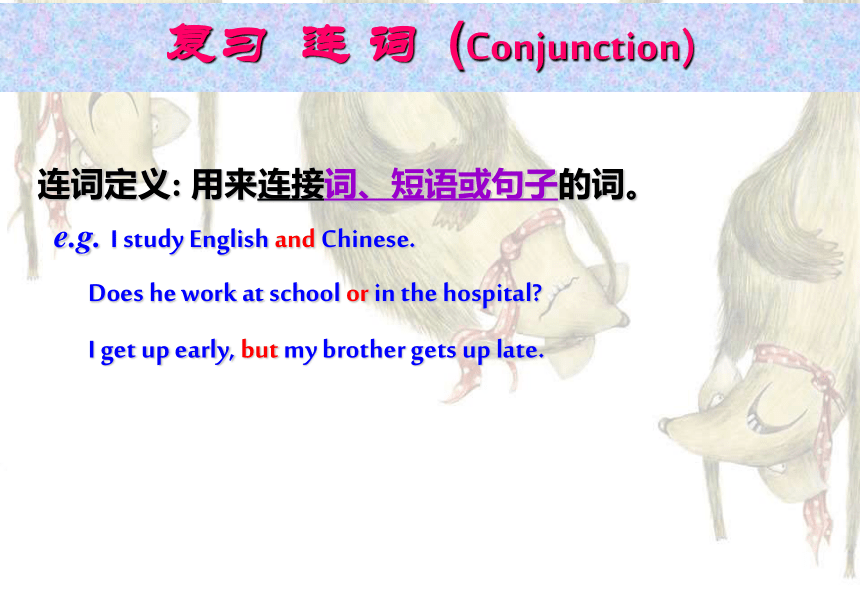 复习 连词 (Conjunction)

连词定义: 用来连接词、短语或句子的词。

e.g. I study English and Chinese.

Does he work at school or in the hospital?

I get up early, but my brother gets up late.